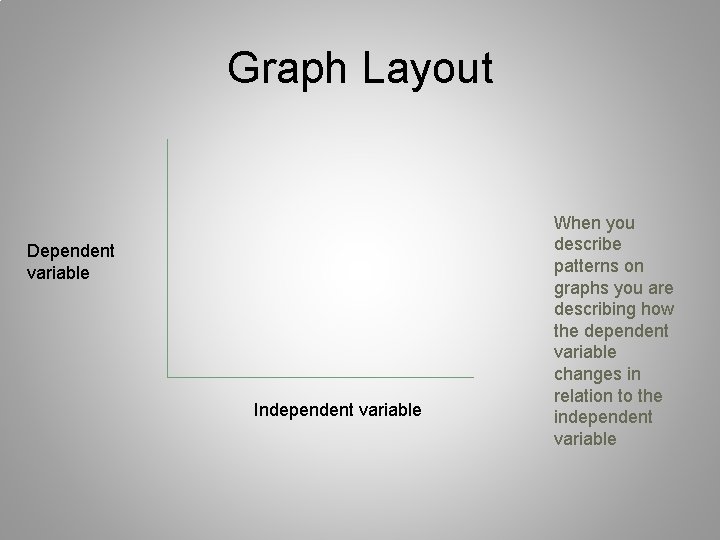 Graph Layout

Dependent variable

Independent variable

When you describe patterns on graphs you are describing how the dependent variable changes in relation to the independent variable